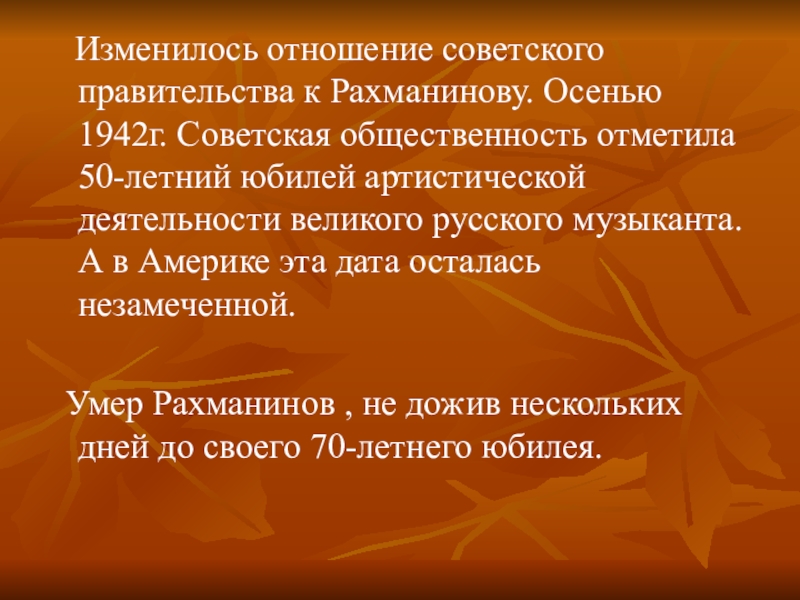 Изменилось отношение советского правительства к Рахманинову. Осенью 1942г. Советская общественность отметила 50-летний юбилей артистической деятельности великого русского музыканта. А в Америке эта дата осталась незамеченной.

Умер Рахманинов , не дожив нескольких дней до своего 70-летнего юбилея.